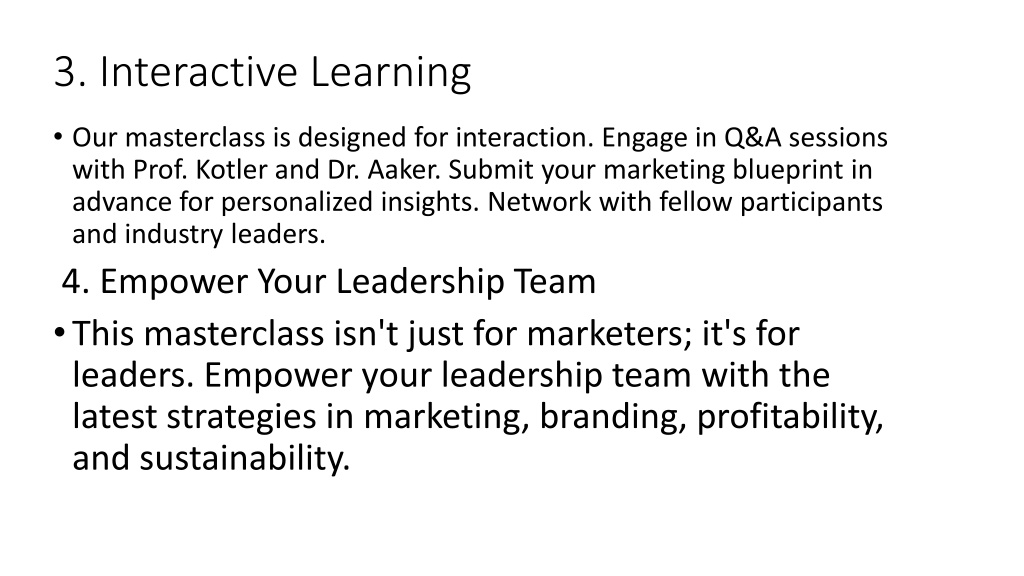 3. Interactive Learning

• Our masterclass is designed for interaction. Engage in Q&A sessions with Prof. Kotler and Dr. Aaker. Submit your marketing blueprint in advance for personalized insights. Network with fellow participants and industry leaders.

4. Empower Your Leadership Team

• This masterclass isn't just for marketers; it's for leaders. Empower your leadership team with the latest strategies in marketing, branding, profitability, and sustainability.